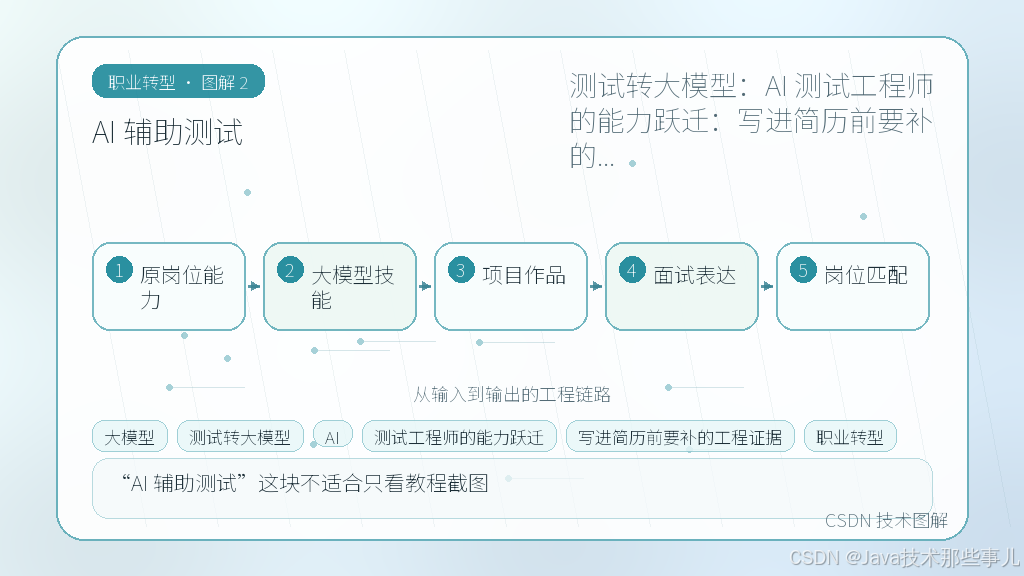 职业转型 · 图解 2

AI 辅助测试

测试转大模型：AI 测试工程师的能力跃迁：写进简历前要补的...

1 原岗位能力

2 大模型技能

3 项目作品

4 面试表达

5 岗位匹配

从输入到输出的工程链路

大模型

测试转大模型

AI

测试工程师的能力跃迁

写进简历前要补的工程证据

职业转型

“AI 辅助测试”这块不适合只看教程截图

CSDN 技术图解

CSDN @Java技术那些事儿